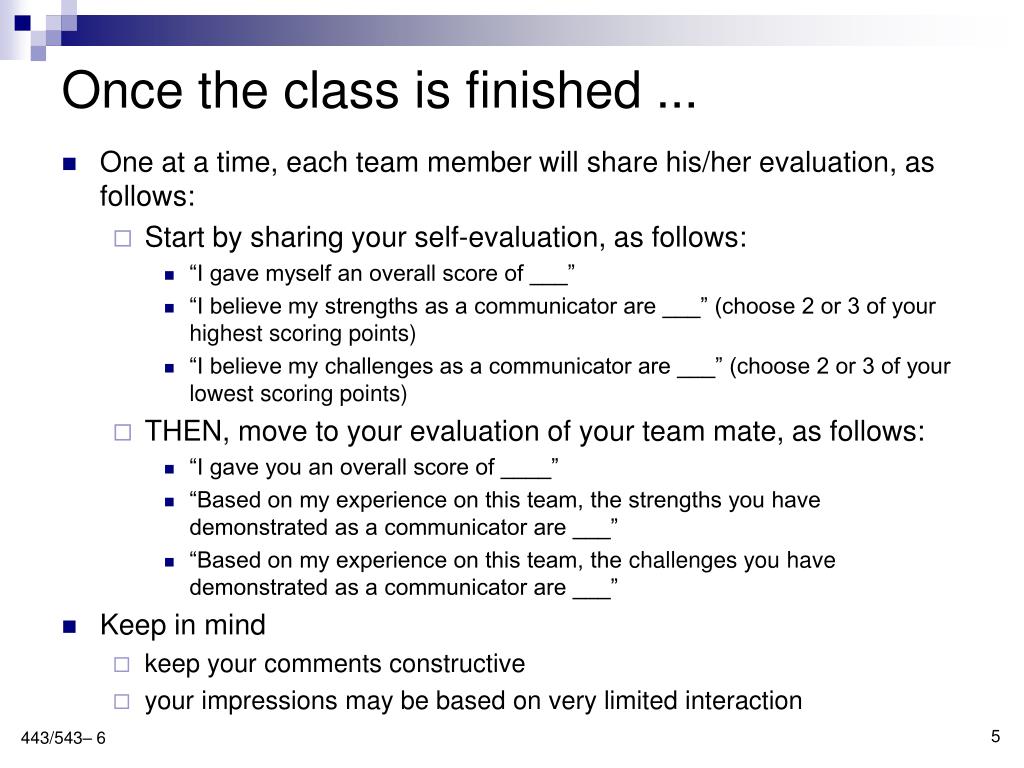 Once the class is finished ...

One at a time, each team member will share his/her evaluation, as follows:

Start by sharing your self-evaluation, as follows:

“I gave myself an overall score of ___”

“I believe my strengths as a communicator are ___” (choose 2 or 3 of your highest scoring points)

“I believe my challenges as a communicator are ___” (choose 2 or 3 of your lowest scoring points)

THEN, move to your evaluation of your team mate, as follows:

“I gave you an overall score of ____”

“Based on my experience on this team, the strengths you have demonstrated as a communicator are ___”

“Based on my experience on this team, the challenges you have demonstrated as a communicator are ___”

Keep in mind

keep your comments constructive

your impressions may be based on very limited interaction

443/543– 6

5